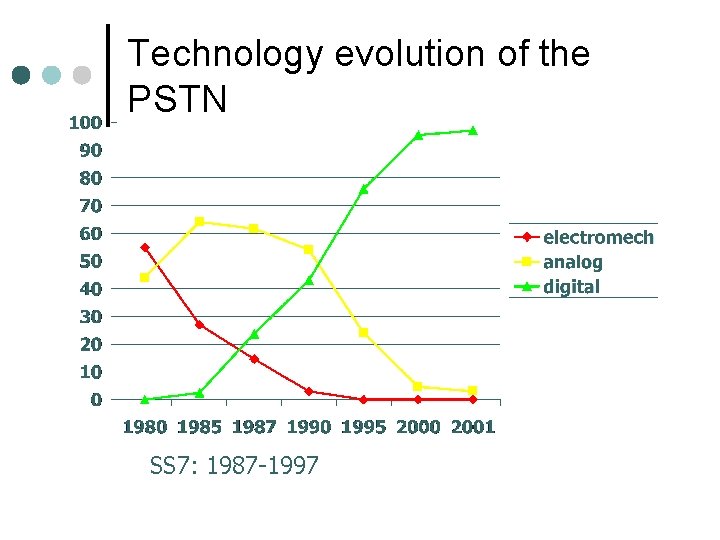 Technology evolution of the PSTN

100
90
80
70
60
50
40
30
20
10
0

1980 1985 1987 1990 1995 2000 2001

electromech
analog
digital

SS7: 1987-1997